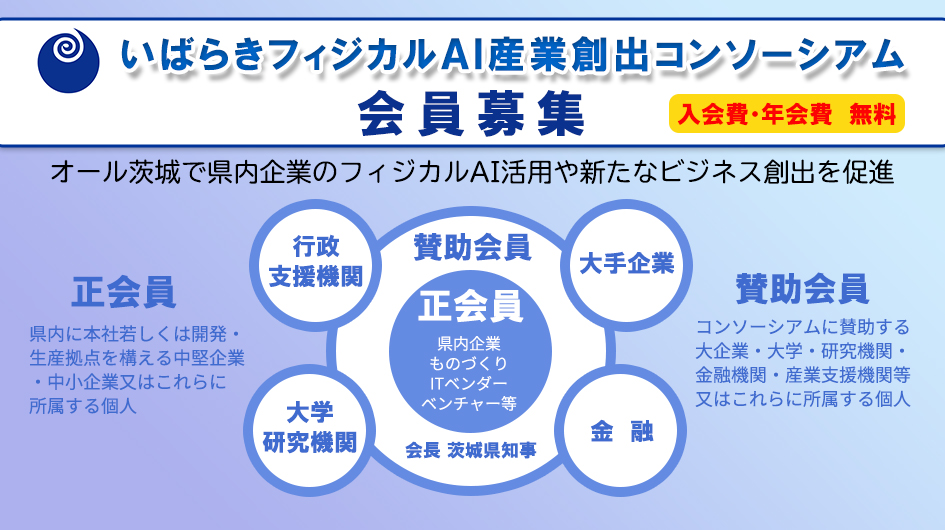 いばらきフィジカルAI産業創出コンソーシアム
会員募集
入会費・年会費　無料

オール茨城で県内企業のフィジカルAI活用や新たなビジネス創出を促進

正会員
県内に本社若しくは開発・生産拠点を構える中堅企業・中小企業又はこれらに所属する個人

行政
支援機関

賛助会員

大手企業

正会員
県内企業
ものづくり
ITベンダー
ベンチャー等

大学
研究機関

会長 茨城県知事

金 融

賛助会員
コンソーシアムに賛助する大企業・大学・研究機関・金融機関・産業支援機関等又はこれらに所属する個人